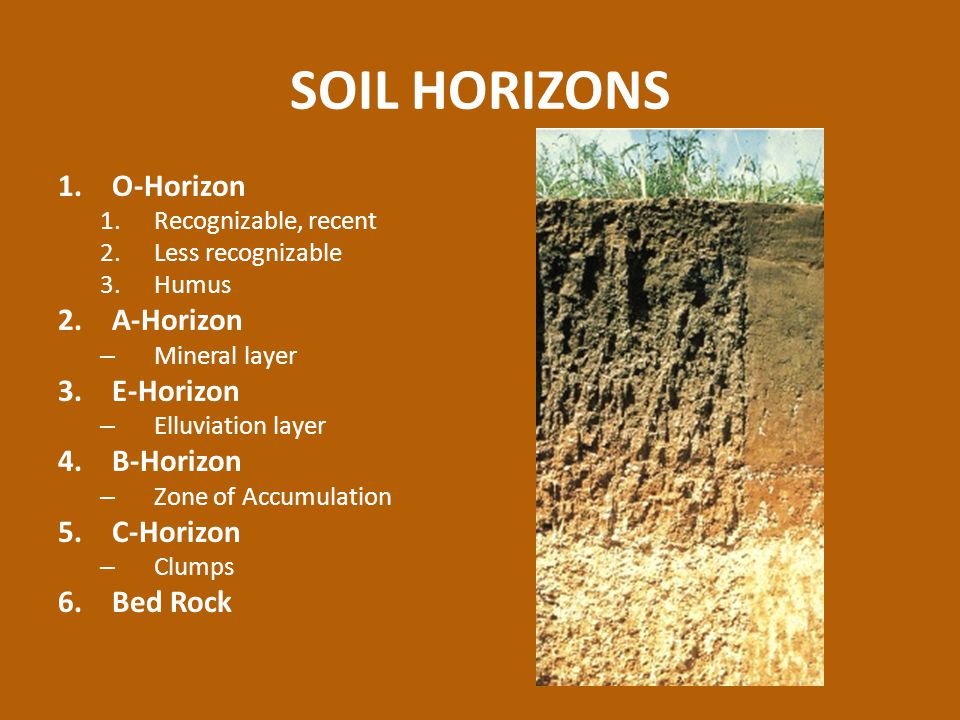 SOIL HORIZONS

1. O-Horizon
   1. Recognizable, recent
   2. Less recognizable
   3. Humus
2. A-Horizon
   – Mineral layer
3. E-Horizon
   – Elluviation layer
4. B-Horizon
   – Zone of Accumulation
5. C-Horizon
   – Clumps
6. Bed Rock